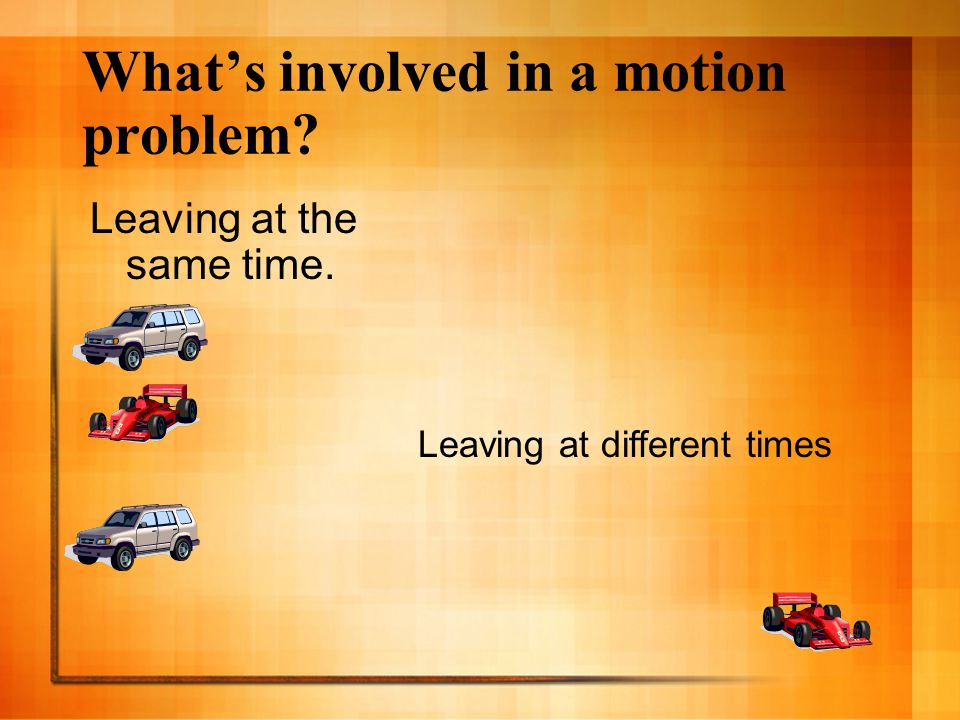 What's involved in a motion problem?

Leaving at the same time.

Leaving at different times